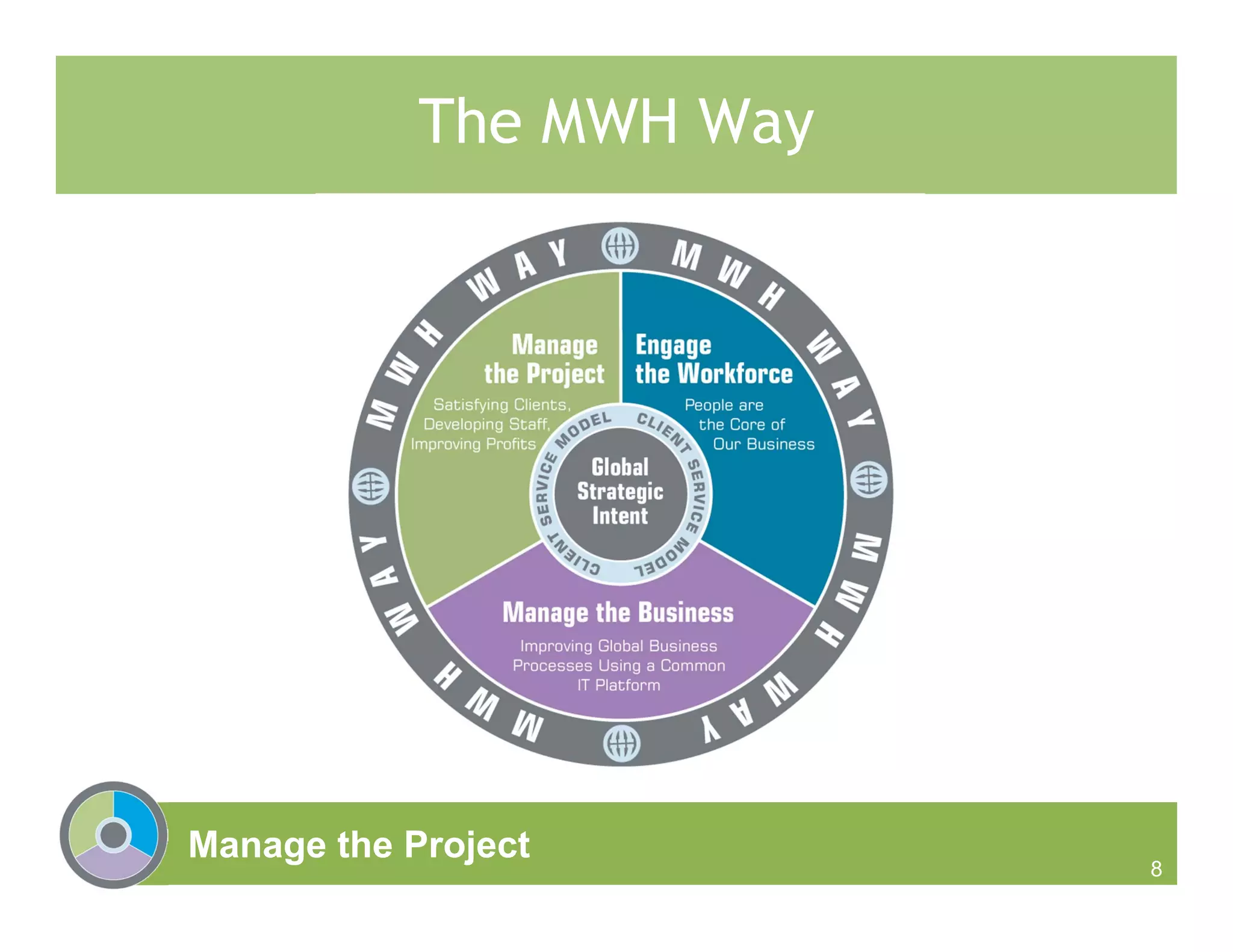 The MWH Way

MWH WAY MWH WAY MWH WAY MWH WAY

Manage the Project

Satisfying Clients, Developing Staff, Improving Profits

Engage the Workforce

People are the Core of Our Business

CLIENT SERVICE MODEL CLIENT SERVICE MODEL

Global Strategic Intent

Manage the Business

Improving Global Business Processes Using a Common IT Platform

Manage the Project

8